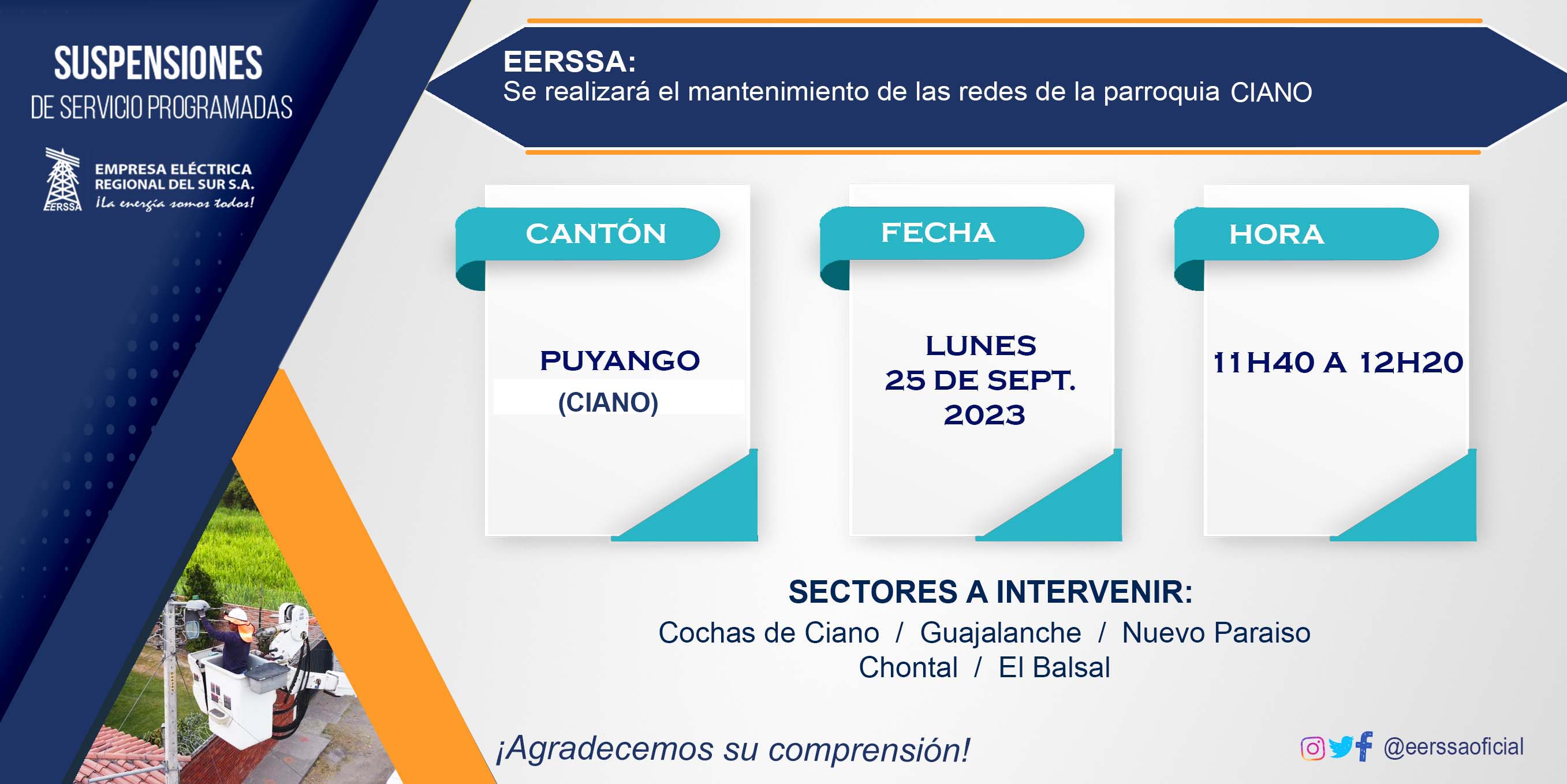 SUSPENSIONES
DE SERVICIO PROGRAMADAS

EERSSA
EMPRESA ELÉCTRICA
REGIONAL DEL SUR S.A.
¡La energía somos todos!

EERSSA:
Se realizará el mantenimiento de las redes de la parroquia CIANO

CANTÓN

PUYANGO
(CIANO)

FECHA

LUNES
25 DE SEPT.
2023

HORA

11H40 A 12H20

SECTORES A INTERVENIR:
Cochas de Ciano / Guajalanche / Nuevo Paraiso
Chontal / El Balsal

¡Agradecemos su comprensión!

@eerssaoficial